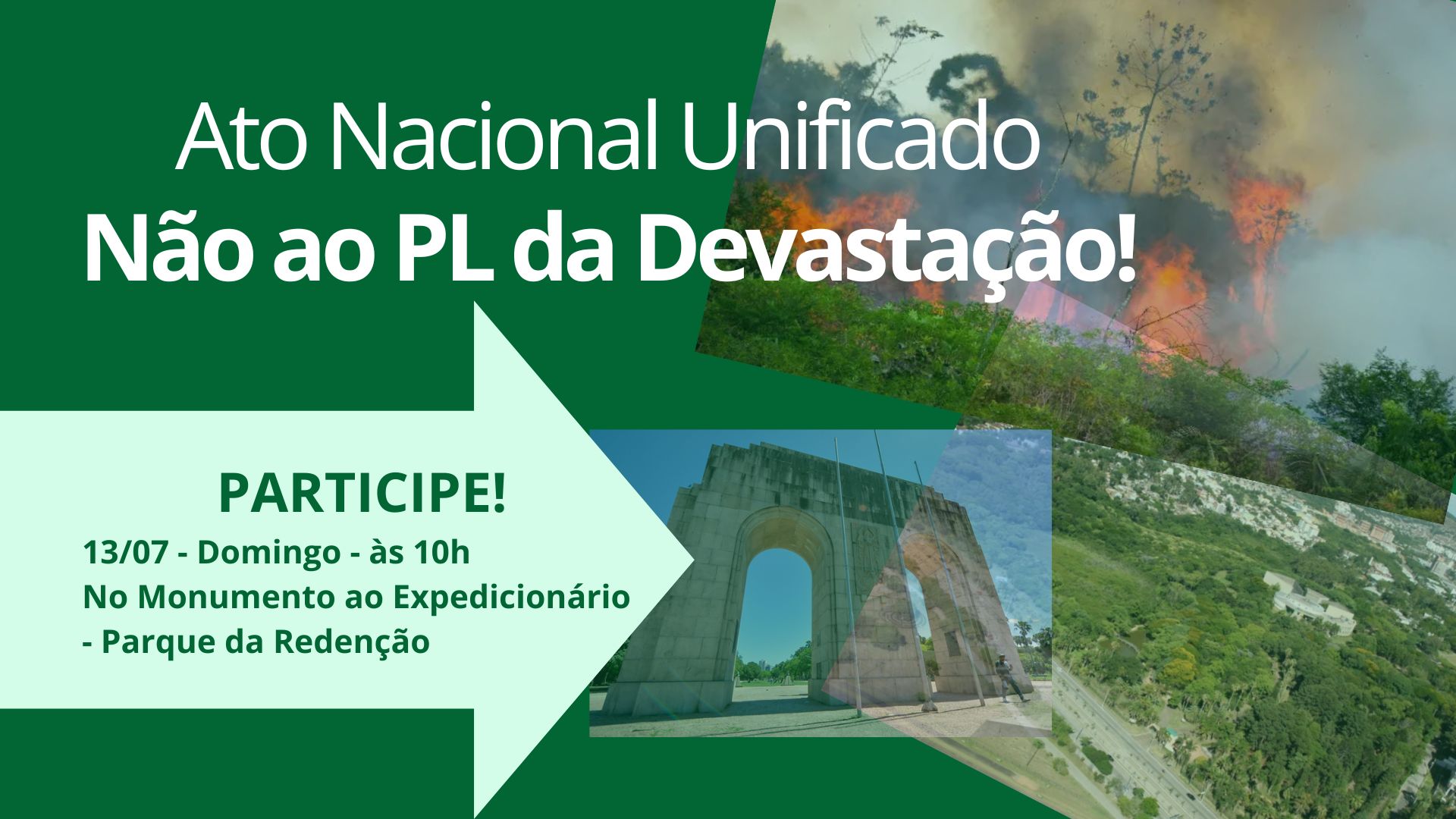 Ato Nacional Unificado
Não ao PL da Devastação!

PARTICIPE!

13/07 - Domingo - às 10h
No Monumento ao Expedicionário - Parque da Redenção